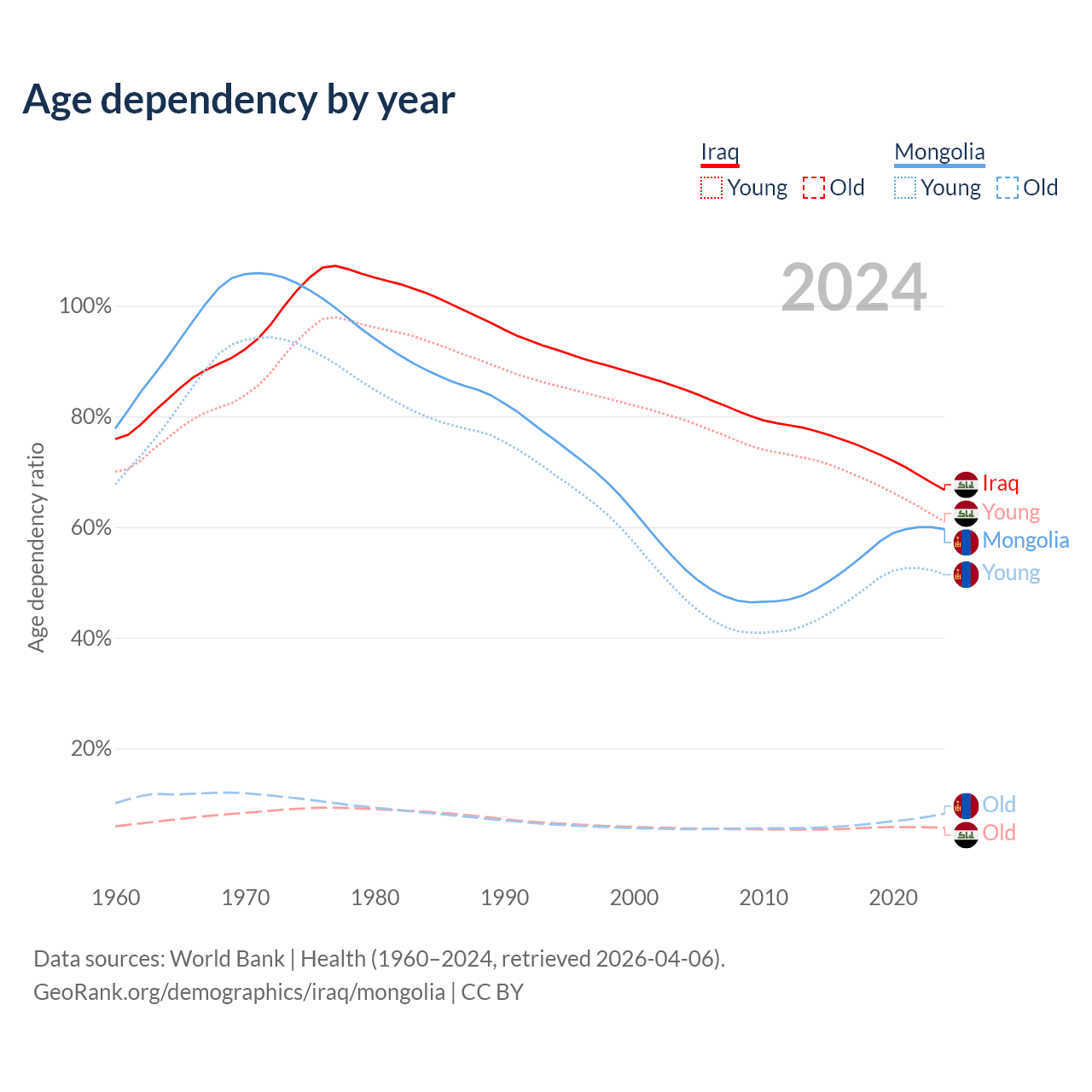 Age dependency by year

Iraq
Young Old

Mongolia
Young Old

2024

Age dependency ratio

100%
80%
60%
40%
20%

Iraq
Young
Mongolia
Young

Old
Old

1960 1970 1980 1990 2000 2010 2020

Data sources: World Bank | Health (1960–2024, retrieved 2026-04-06).
GeoRank.org/demographics/iraq/mongolia | CC BY